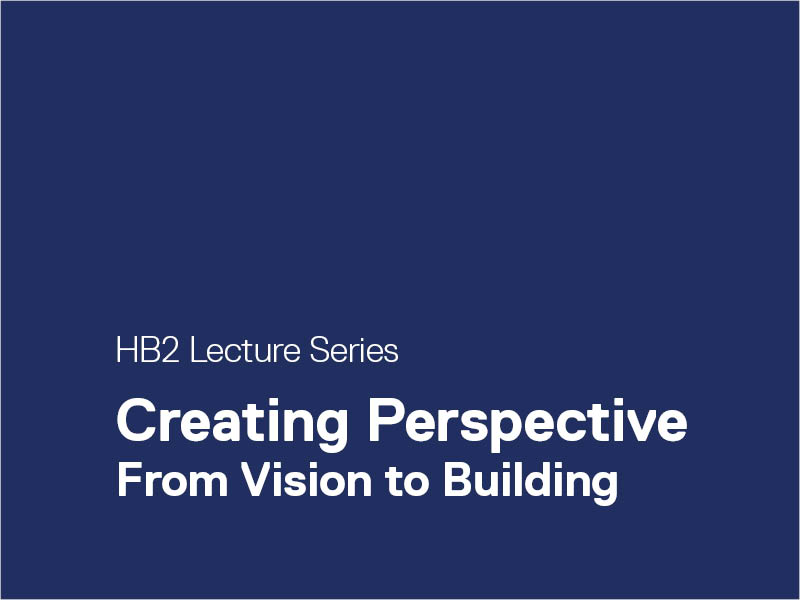 HB2 Lecture Series

Creating Perspective
From Vision to Building